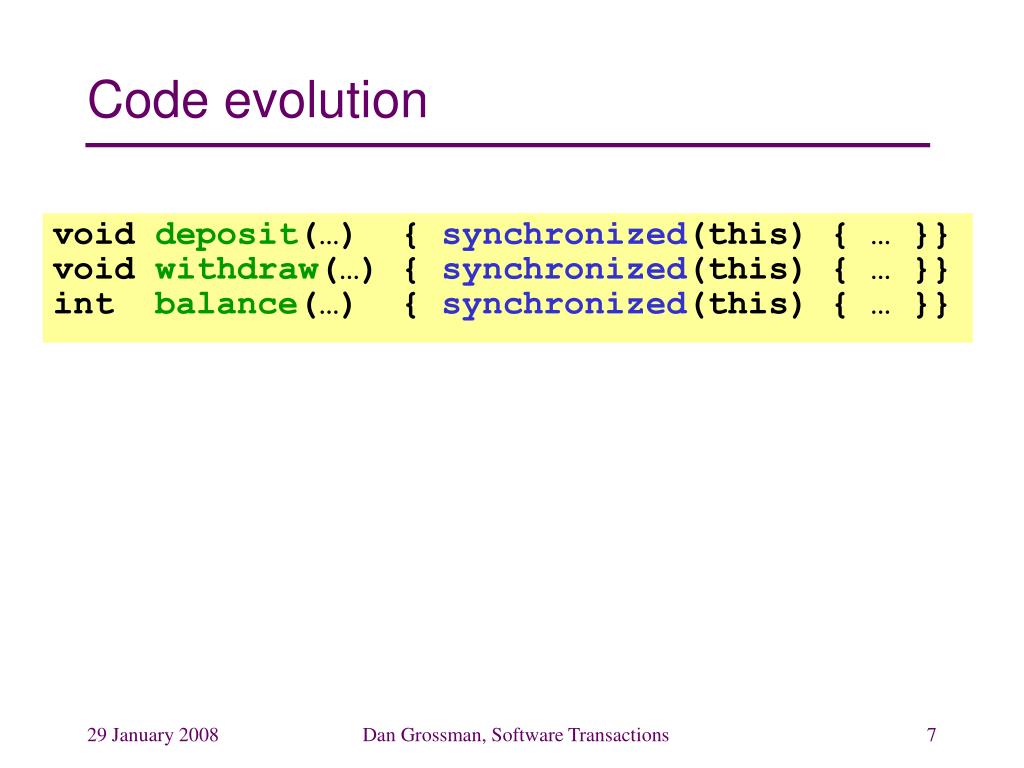 Code evolution

void deposit(…)  { synchronized(this) { … }}
void withdraw(…) { synchronized(this) { … }}
int  balance(…)  { synchronized(this) { … }}

29 January 2008

Dan Grossman, Software Transactions

7